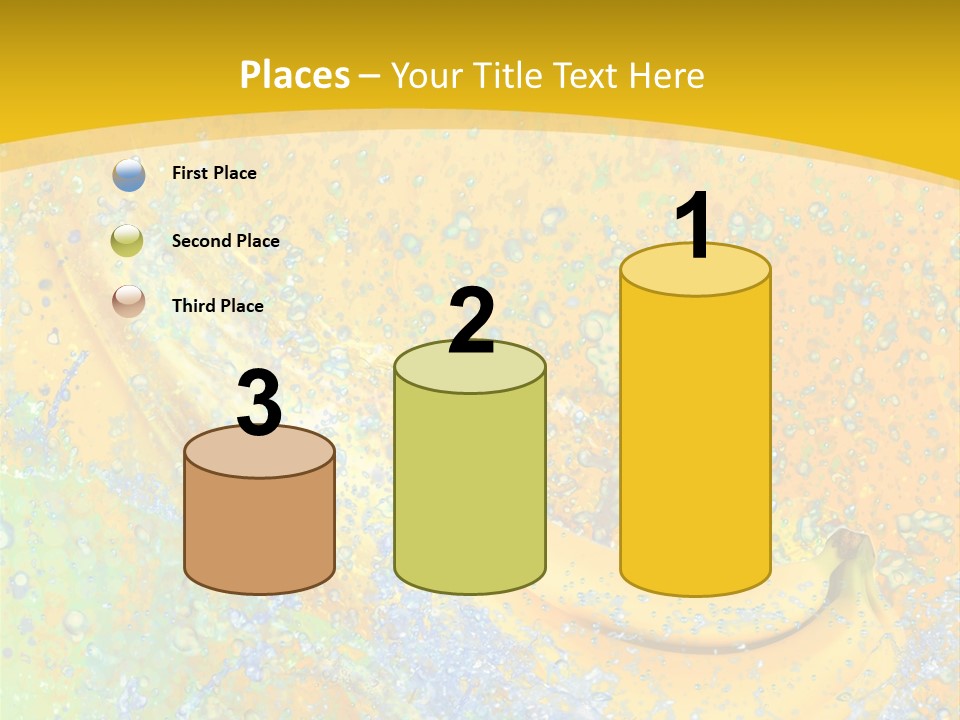 Places – Your Title Text Here

First Place

Second Place

Third Place

3

2

1